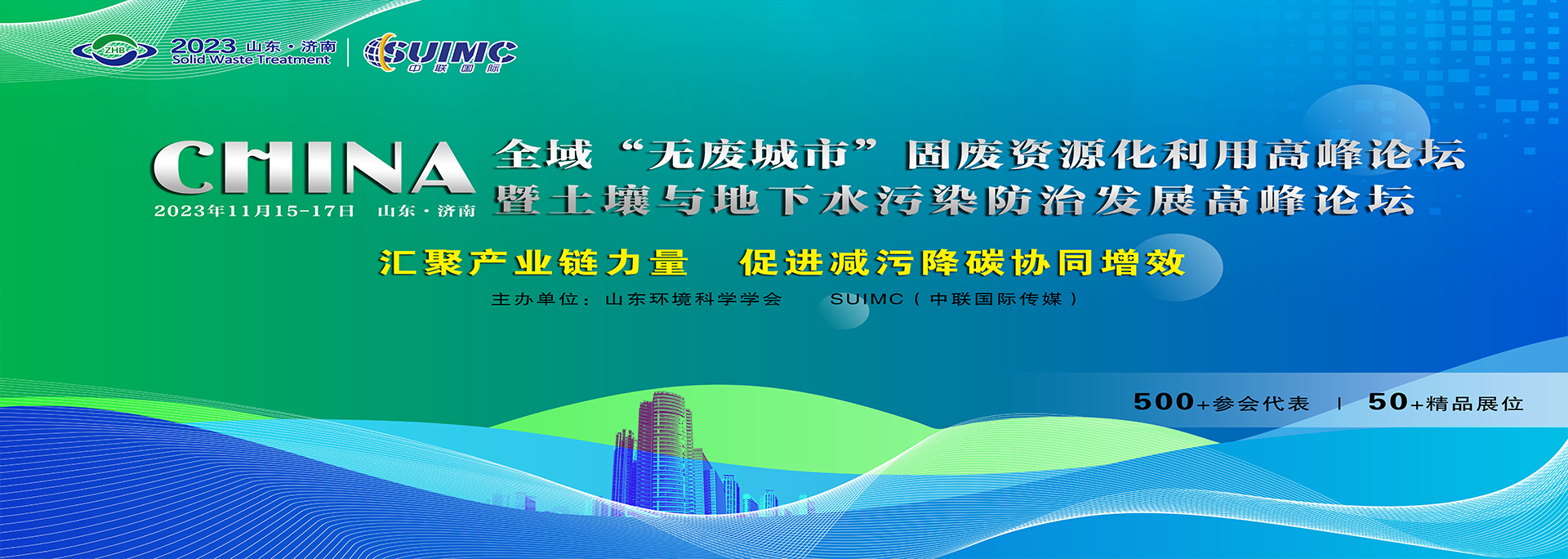 ZHB 2023 山东·济南
Solid Waste Treatment

SUIMC
中联国际

CHINA
2023年11月15-17日 山东·济南

全域“无废城市”固废资源化利用高峰论坛
暨土壤与地下水污染防治发展高峰论坛

汇聚产业链力量 促进减污降碳协同增效

主办单位：山东环境科学学会 SUIMC（中联国际传媒）

500+参会代表 | 50+精品展位